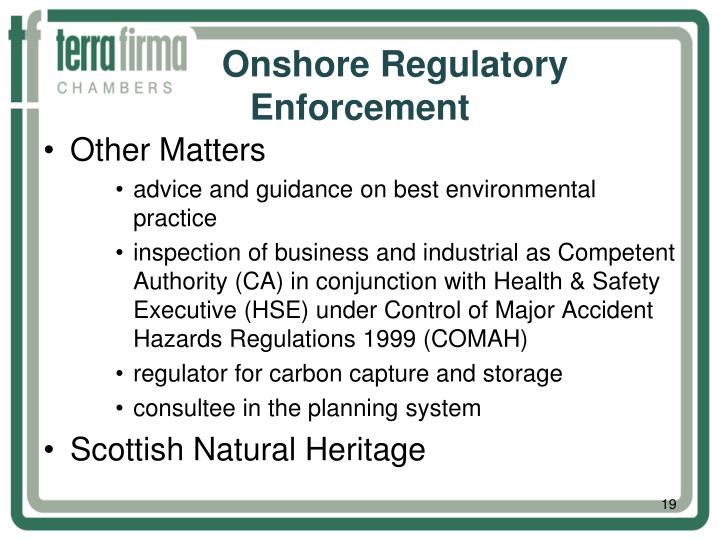 tf terra firma CHAMBERS

Onshore Regulatory Enforcement

• Other Matters
 • advice and guidance on best environmental practice
 • inspection of business and industrial as Competent Authority (CA) in conjunction with Health & Safety Executive (HSE) under Control of Major Accident Hazards Regulations 1999 (COMAH)
 • regulator for carbon capture and storage
 • consultee in the planning system
• Scottish Natural Heritage

19